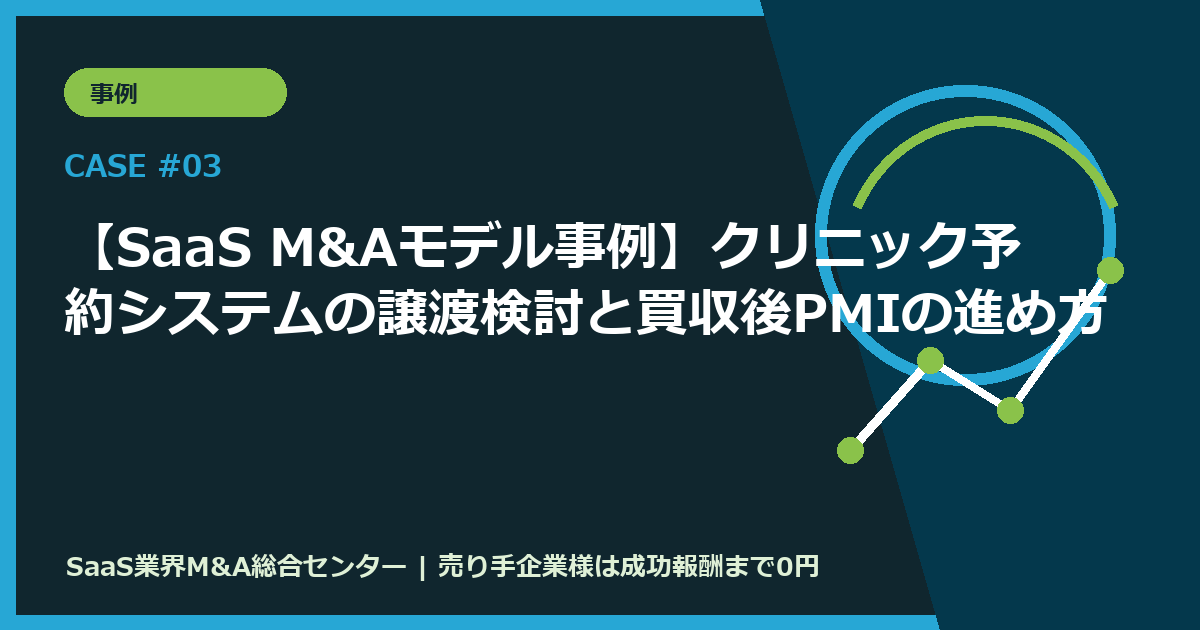 事例

CASE #03

【SaaS M&Aモデル事例】クリニック予約システムの譲渡検討と買収後PMIの進め方

SaaS業界M&A総合センター | 売り手企業様は成功報酬まで0円